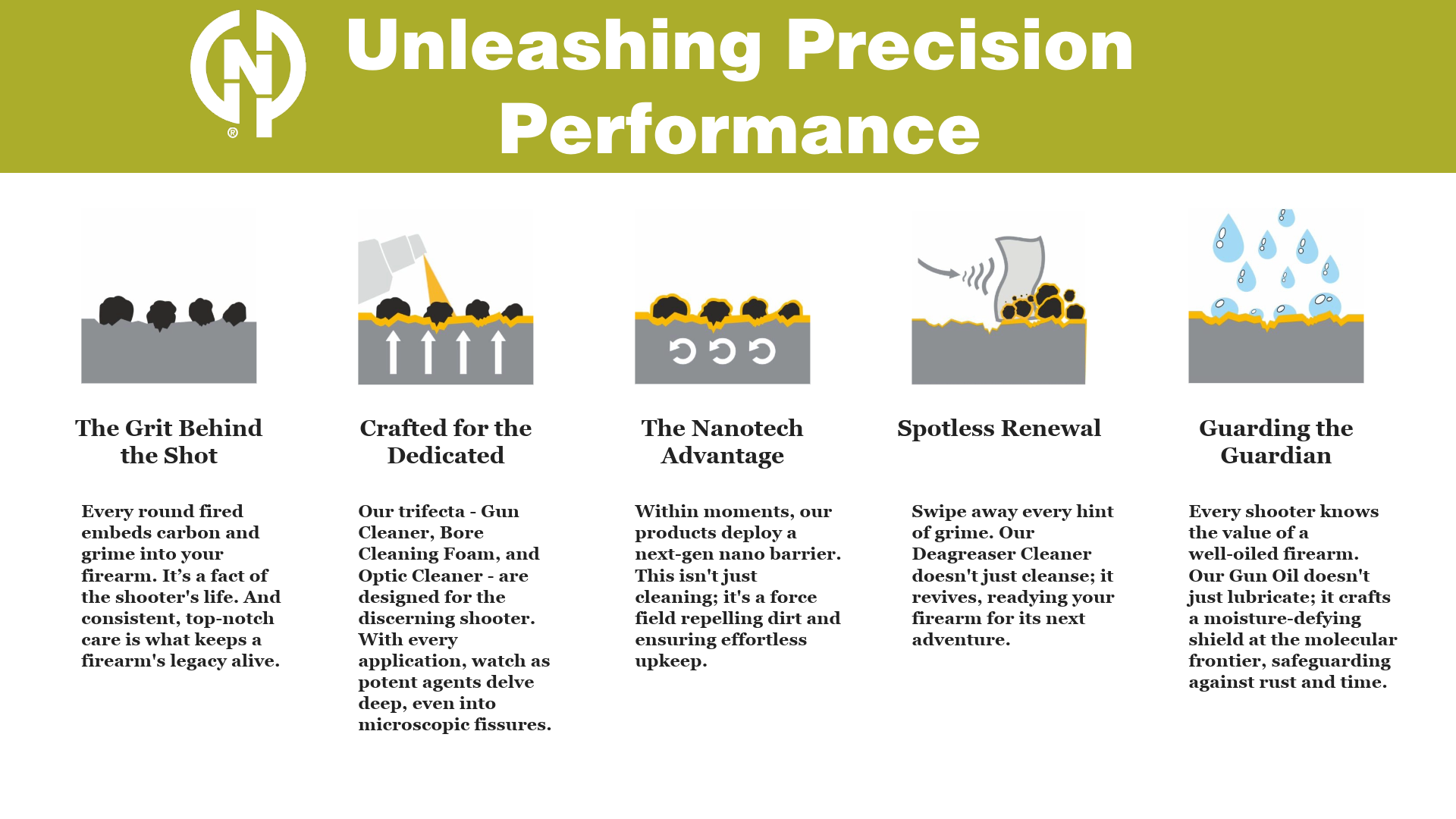 ®

Unleashing Precision Performance

The Grit Behind the Shot

Every round fired embeds carbon and grime into your firearm. It’s a fact of the shooter's life. And consistent, top-notch care is what keeps a firearm's legacy alive.

Crafted for the Dedicated

Our trifecta - Gun Cleaner, Bore Cleaning Foam, and Optic Cleaner - are designed for the discerning shooter. With every application, watch as potent agents delve deep, even into microscopic fissures.

The Nanotech Advantage

Within moments, our products deploy a next-gen nano barrier. This isn't just cleaning; it's a force field repelling dirt and ensuring effortless upkeep.

Spotless Renewal

Swipe away every hint of grime. Our Deagreaser Cleaner doesn't just cleanse; it revives, readying your firearm for its next adventure.

Guarding the Guardian

Every shooter knows the value of a well-oiled firearm. Our Gun Oil doesn't just lubricate; it crafts a moisture-defying shield at the molecular frontier, safeguarding against rust and time.